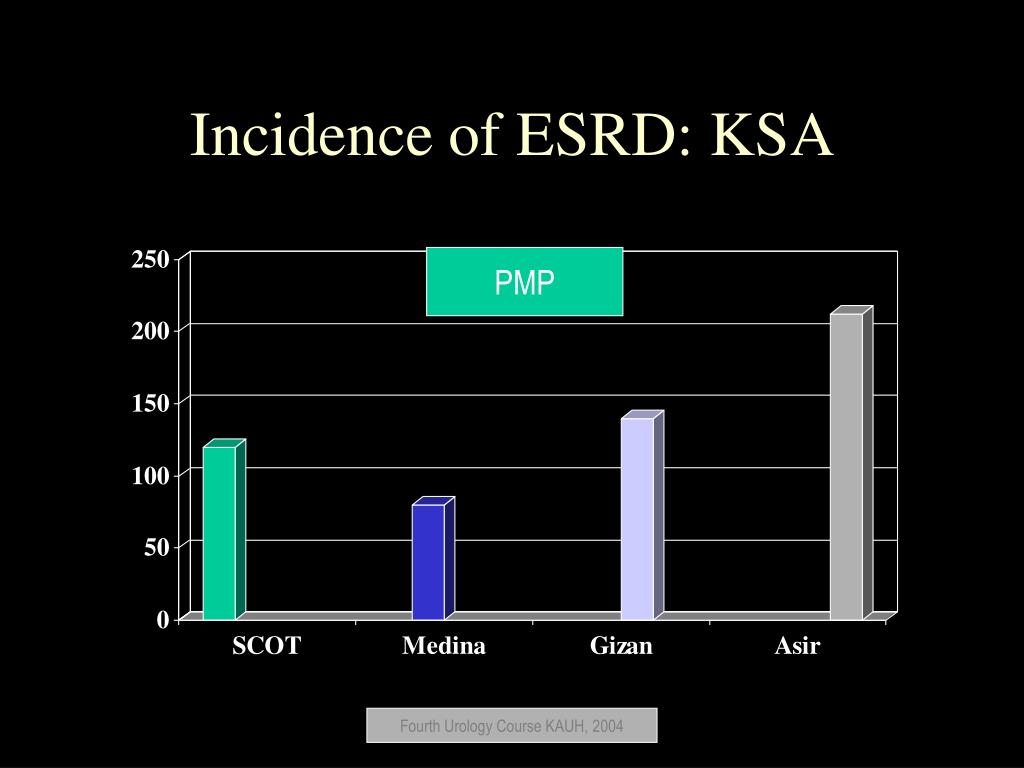 Incidence of ESRD: KSA

PMP

250
200
150
100
50
0

SCOT
Medina
Gizan
Asir

Fourth Urology Course KAUH, 2004